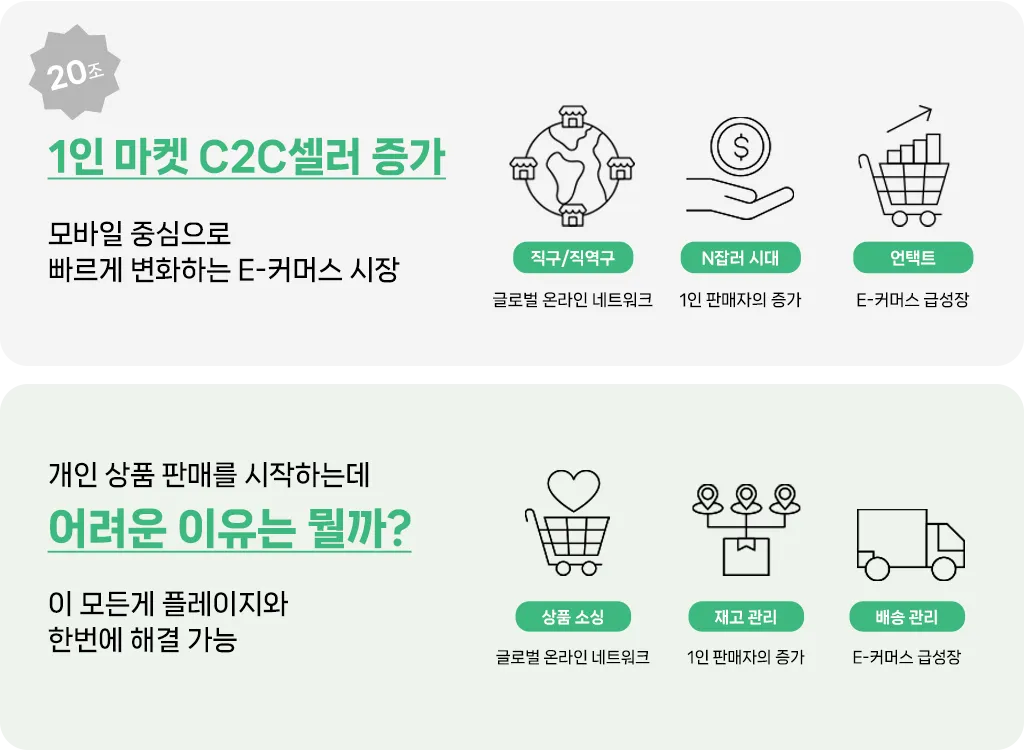 20조

1인 마켓 C2C셀러 증가

모바일 중심으로
빠르게 변화하는 E-커머스 시장

직구/직역구
글로벌 온라인 네트워크

N잡러 시대
1인 판매자의 증가

언택트
E-커머스 급성장

개인 상품 판매를 시작하는데
어려운 이유는 뭘까?

이 모든게 플레이지와
한번에 해결 가능

상품 소싱
글로벌 온라인 네트워크

재고 관리
1인 판매자의 증가

배송 관리
E-커머스 급성장